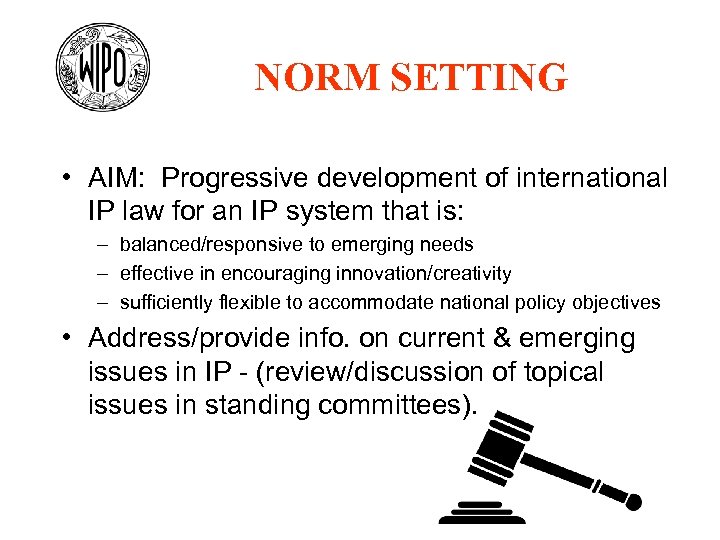 WIPO

NORM SETTING

• AIM: Progressive development of international IP law for an IP system that is:
– balanced/responsive to emerging needs
– effective in encouraging innovation/creativity
– sufficiently flexible to accommodate national policy objectives

• Address/provide info. on current & emerging issues in IP - (review/discussion of topical issues in standing committees).